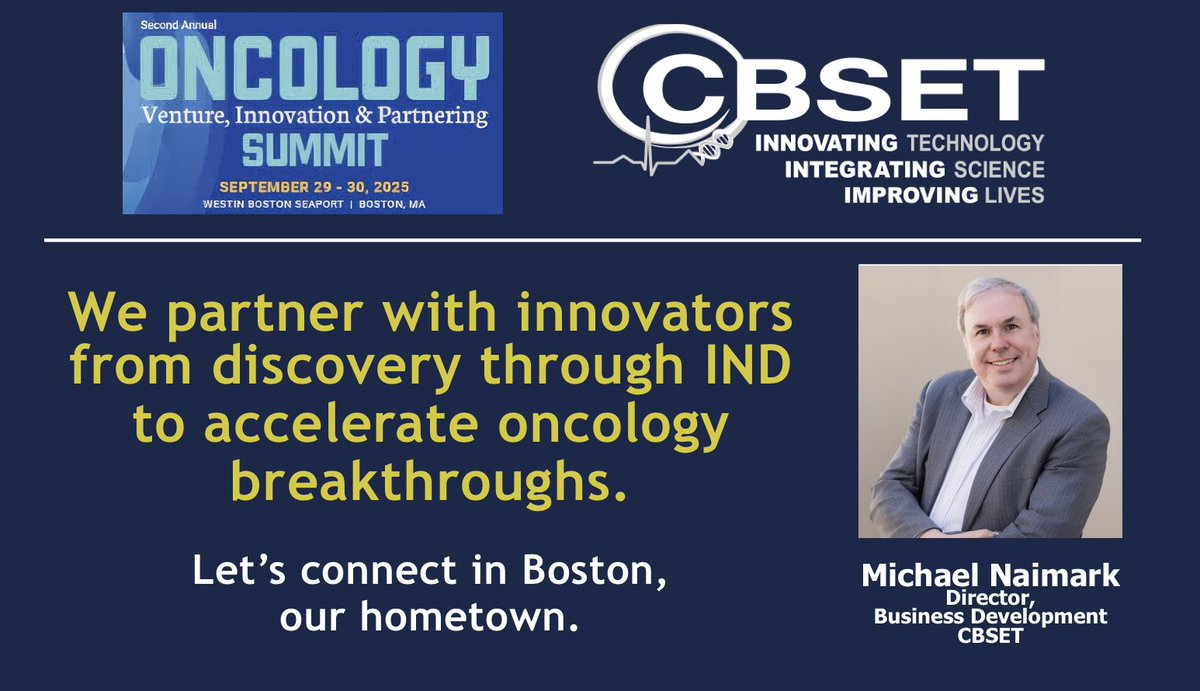 Second Annual
ONCOLOGY
Venture, Innovation & Partnering
SUMMIT
SEPTEMBER 29 - 30, 2025
WESTIN BOSTON SEAPORT | BOSTON, MA

CBSET
INNOVATING TECHNOLOGY
INTEGRATING SCIENCE
IMPROVING LIVES

We partner with innovators from discovery through IND to accelerate oncology breakthroughs.

Let's connect in Boston, our hometown.

Michael Naimark
Director,
Business Development
CBSET